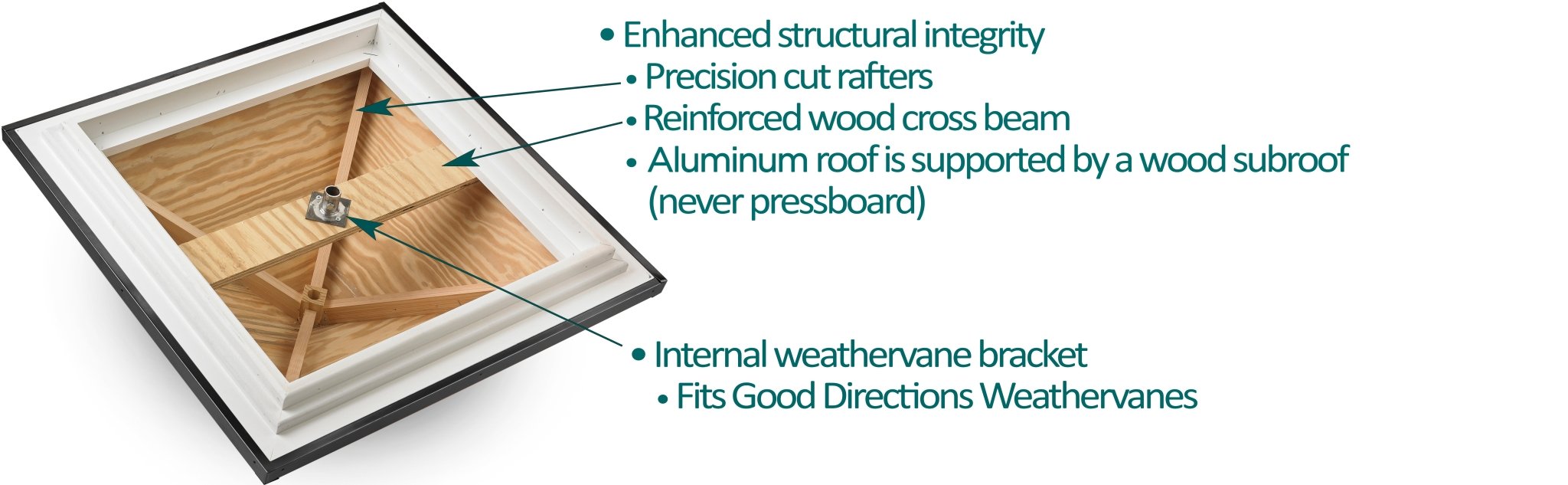 • Enhanced structural integrity
• Precision cut rafters
• Reinforced wood cross beam
• Aluminum roof is supported by a wood subroof (never pressboard)

• Internal weathervane bracket
• Fits Good Directions Weathervanes